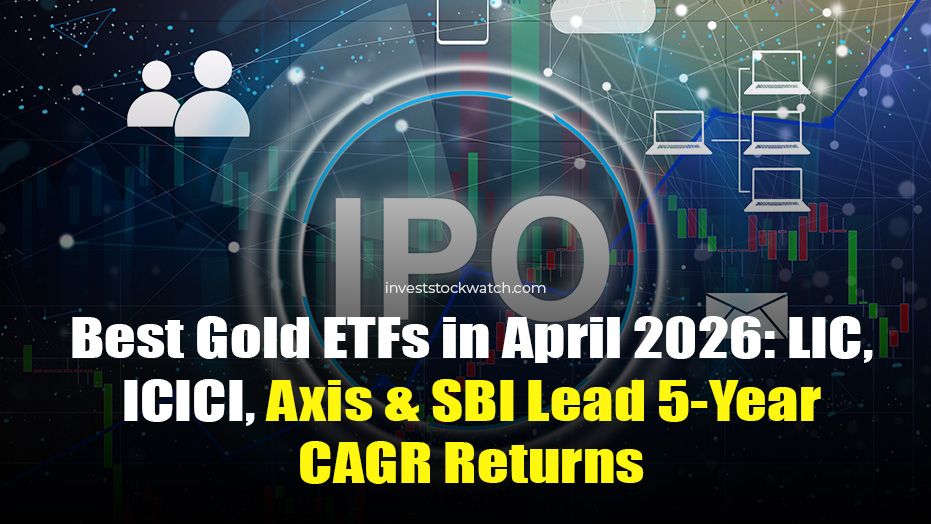 IPO

investstockwatch.com

Best Gold ETFs in April 2026: LIC, ICICI, Axis & SBI Lead 5-Year CAGR Returns